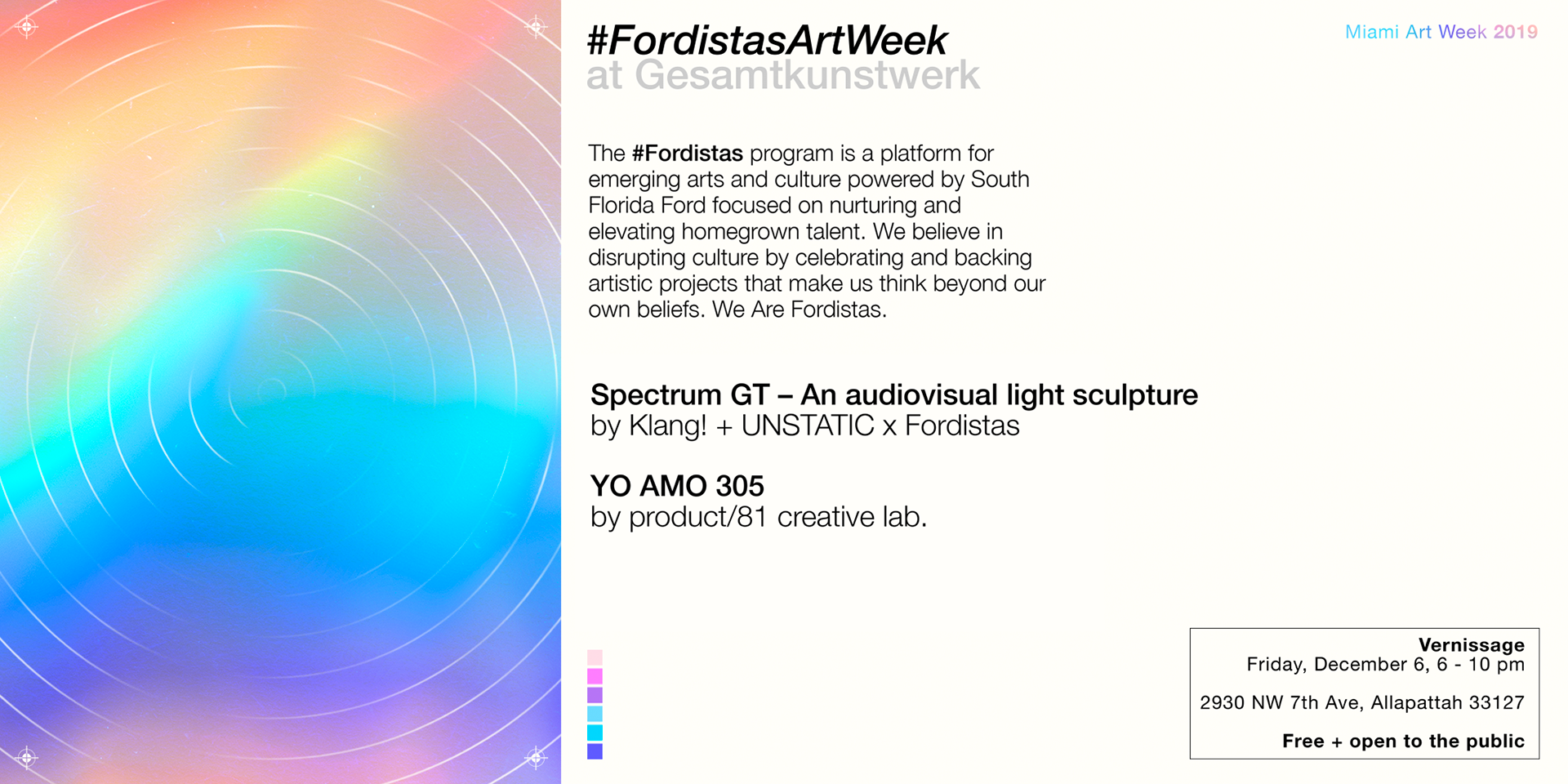 #FordistasArtWeek
at Gesamtkunstwerk

Miami Art Week 2019

The #Fordistas program is a platform for emerging arts and culture powered by South Florida Ford focused on nurturing and elevating homegrown talent. We believe in disrupting culture by celebrating and backing artistic projects that make us think beyond our own beliefs. We Are Fordistas.

Spectrum GT – An audiovisual light sculpture
by Klang! + UNSTATIC x Fordistas

YO AMO 305
by product/81 creative lab.

Vernissage
Friday, December 6, 6 - 10 pm

2930 NW 7th Ave, Allapattah 33127

Free + open to the public